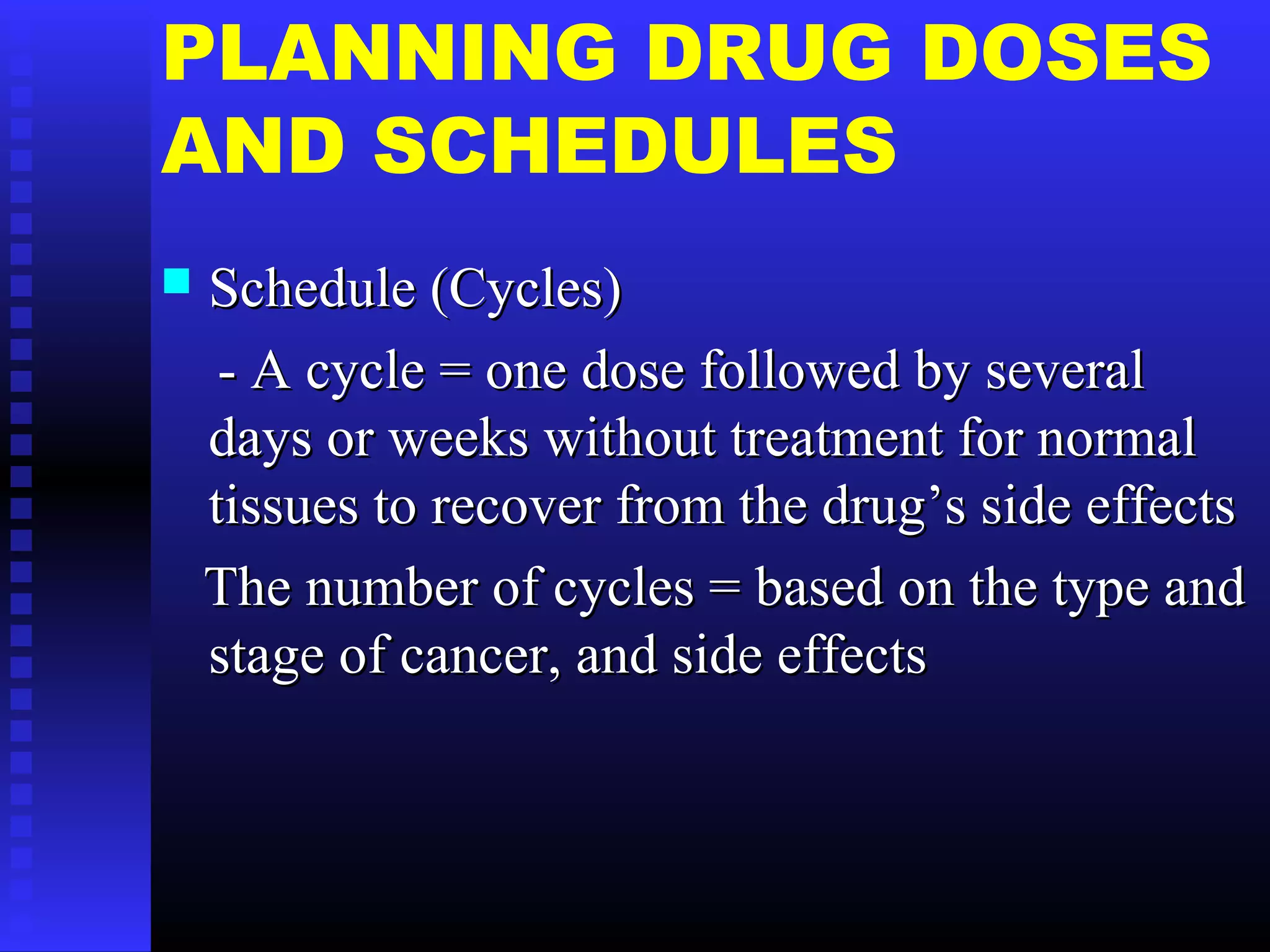 PLANNING DRUG DOSES AND SCHEDULES

Schedule (Cycles)

- A cycle = one dose followed by several days or weeks without treatment for normal tissues to recover from the drug’s side effects

The number of cycles = based on the type and stage of cancer, and side effects